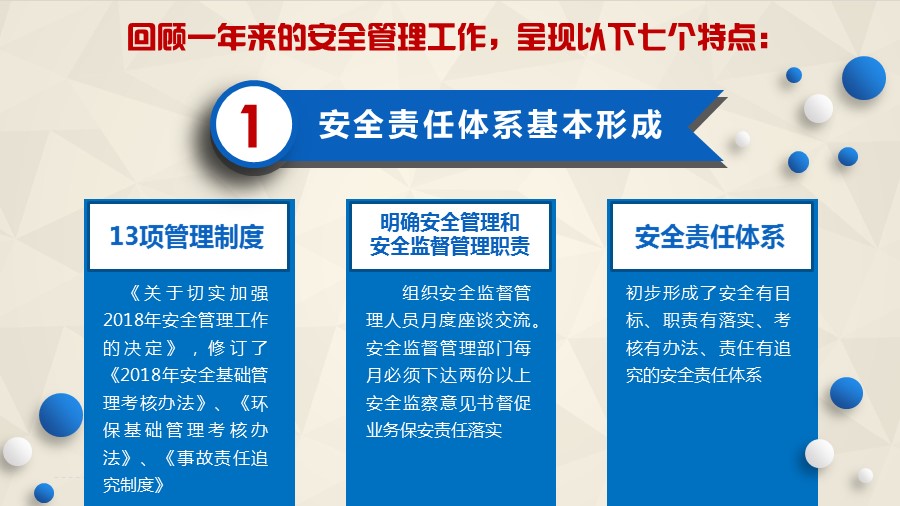 回顾一年来的安全管理工作，呈现以下七个特点：

1 安全责任体系基本形成

13项管理制度

《关于切实加强2018年安全管理工作的决定》，修订了《2018年安全基础管理考核办法》、《环保基础管理考核办法》、《事故责任追究制度》

明确安全管理和安全监督管理职责

组织安全监督管理人员月度座谈交流。安全监督管理部门每月必须下达两份以上安全监察意见书督促业务保安责任落实

安全责任体系

初步形成了安全有目标、职责有落实、考核有办法、责任有追究的安全责任体系